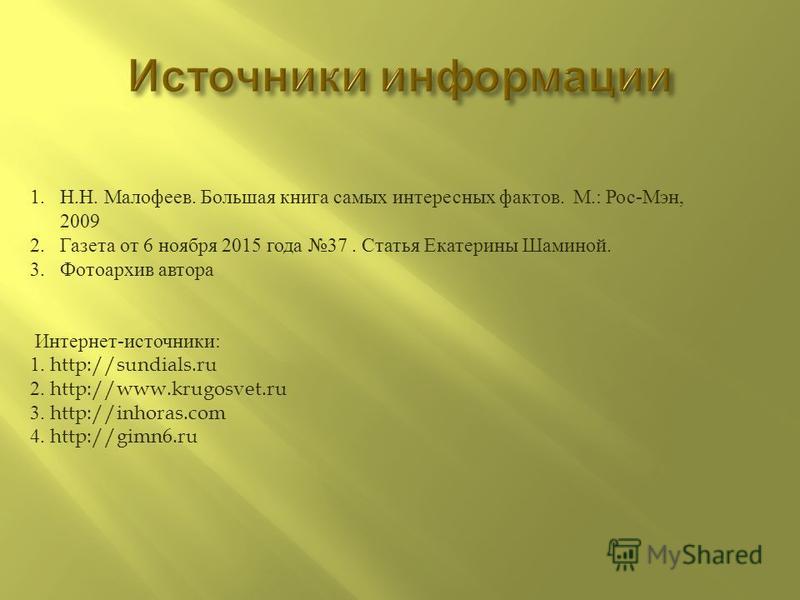 Источники информации

1. Н.Н. Малофеев. Большая книга самых интересных фактов. М.: Рос-Мэн, 2009
2. Газета от 6 ноября 2015 года №37 . Статья Екатерины Шаминой.
3. Фотоархив автора

Интернет-источники:
1. http://sundials.ru
2. http://www.krugosvet.ru
3. http://inhoras.com
4. http://gimn6.ru

MyShared